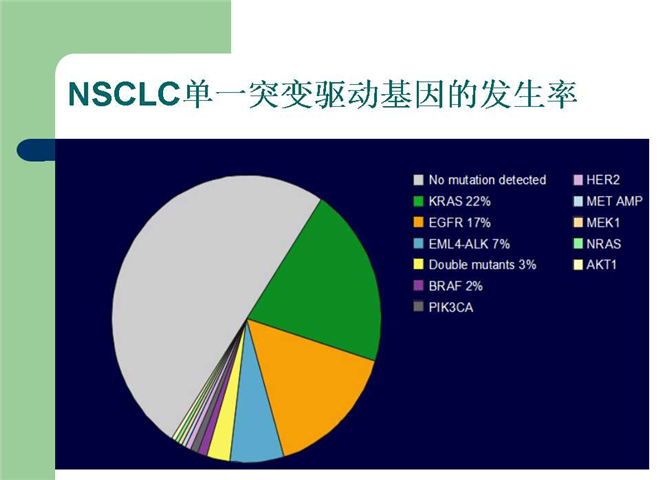 NSCLC单一突变驱动基因的发生率

No mutation detected
KRAS 22%
EGFR 17%
EML4-ALK 7%
Double mutants 3%
BRAF 2%
PIK3CA

HER2
MET AMP
MEK1
NRAS
AKT1